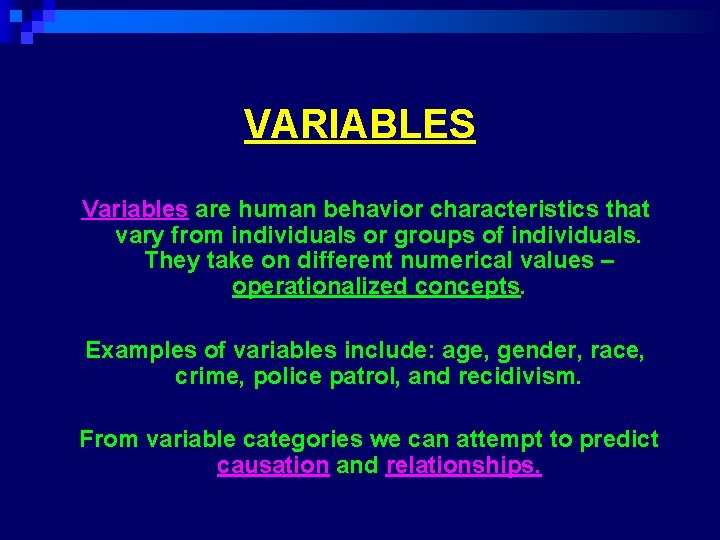 VARIABLES

Variables are human behavior characteristics that vary from individuals or groups of individuals. They take on different numerical values – operationalized concepts.

Examples of variables include: age, gender, race, crime, police patrol, and recidivism.

From variable categories we can attempt to predict causation and relationships.